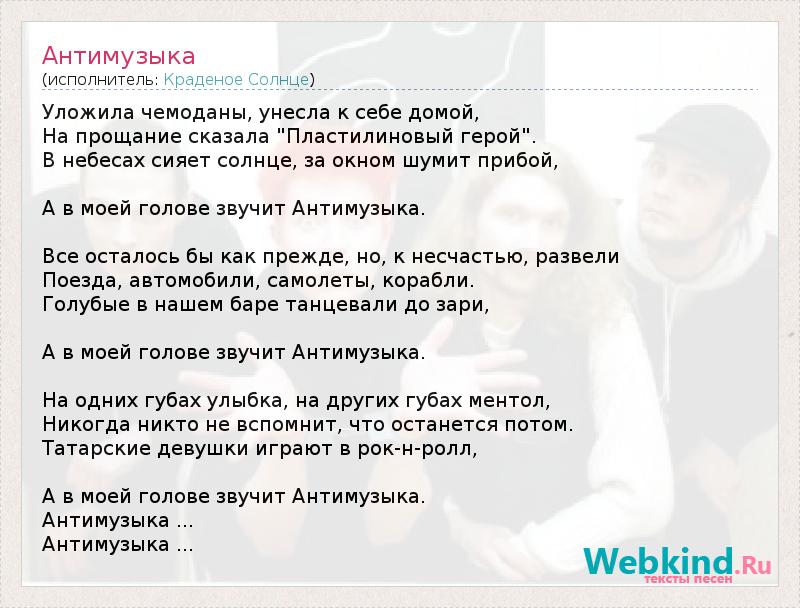 Антимузыка
(исполнитель: Краденое Солнце)

Уложила чемоданы, унесла к себе домой,
На прощание сказала "Пластилиновый герой".
В небесах сияет солнце, за окном шумит прибой,

А в моей голове звучит Антимузыка.

Все осталось бы как прежде, но, к несчастью, развели
Поезда, автомобили, самолеты, корабли.
Голубые в нашем баре танцевали до зари,

А в моей голове звучит Антимузыка.

На одних губах улыбка, на других губах ментол,
Никогда никто не вспомнит, что останется потом.
Татарские девушки играют в рок-н-ролл,

А в моей голове звучит Антимузыка.
Антимузыка ...
Антимузыка ...

Webkind.Ru
тексты песен